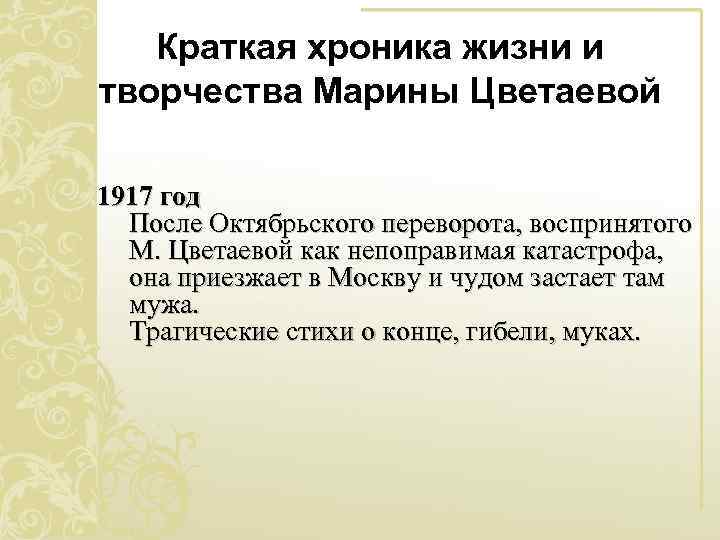 Краткая хроника жизни и творчества Марины Цветаевой

1917 год
После Октябрьского переворота, воспринятого М. Цветаевой как непоправимая катастрофа, она приезжает в Москву и чудом застает там мужа.
Трагические стихи о конце, гибели, муках.